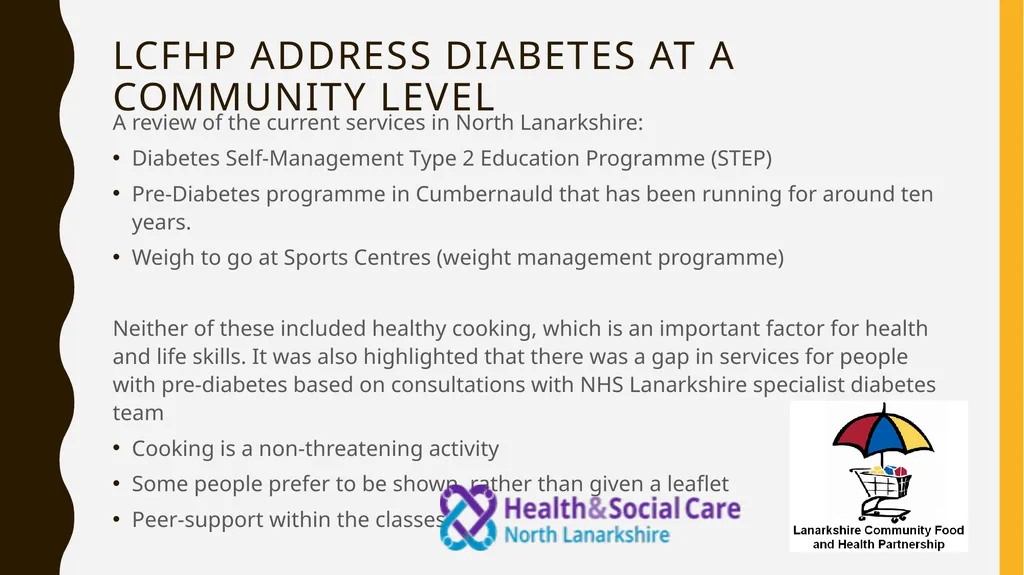 LCFHP ADDRESS DIABETES AT A COMMUNITY LEVEL

A review of the current services in North Lanarkshire:

• Diabetes Self-Management Type 2 Education Programme (STEP)
• Pre-Diabetes programme in Cumbernauld that has been running for around ten years.
• Weigh to go at Sports Centres (weight management programme)

Neither of these included healthy cooking, which is an important factor for health and life skills. It was also highlighted that there was a gap in services for people with pre-diabetes based on consultations with NHS Lanarkshire specialist diabetes team

• Cooking is a non-threatening activity
• Some people prefer to be shown, rather than given a leaflet
• Peer-support within the classes

Health&Social Care
North Lanarkshire

Lanarkshire Community Food and Health Partnership